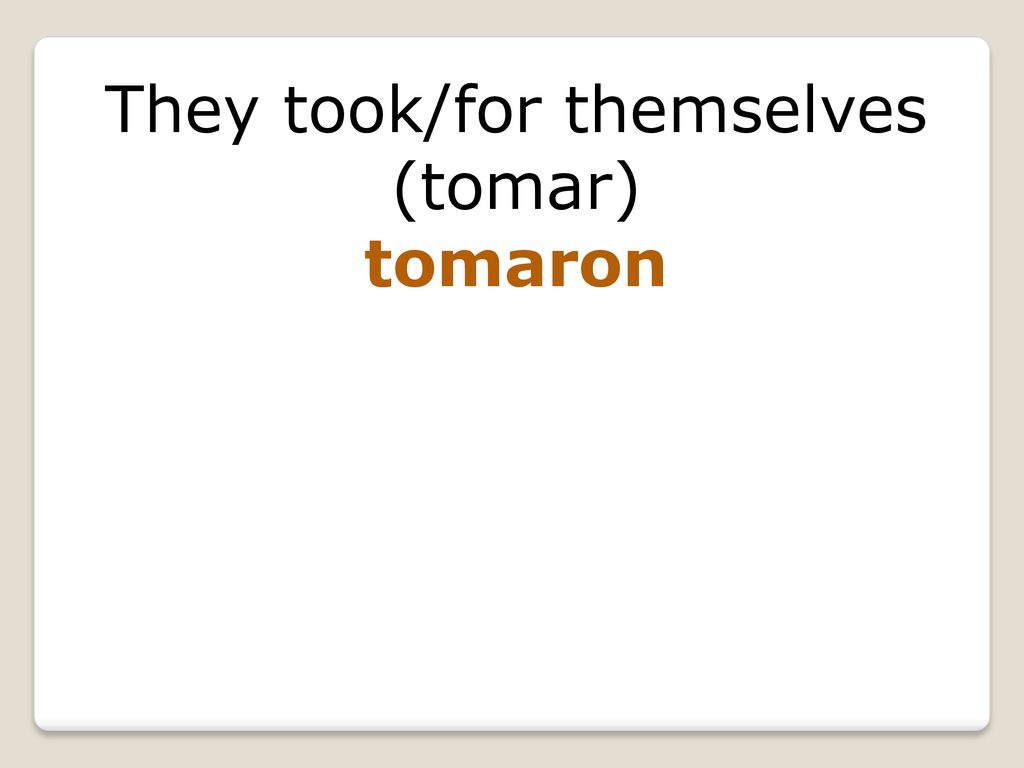 They took/for themselves (tomar)
tomaron